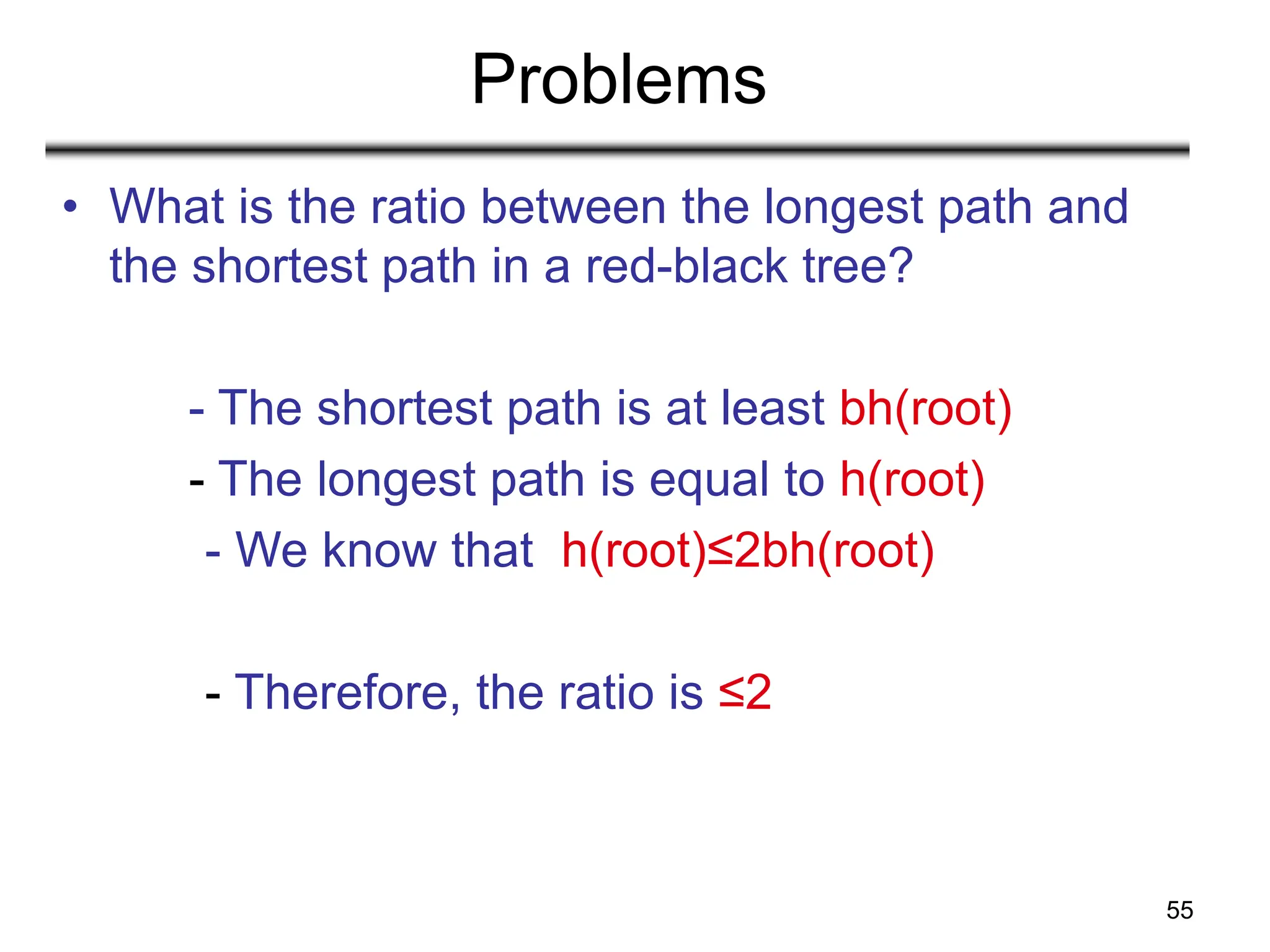 Problems

• What is the ratio between the longest path and the shortest path in a red-black tree?

- The shortest path is at least bh(root)
- The longest path is equal to h(root)
- We know that h(root)≤2bh(root)

- Therefore, the ratio is ≤2

55